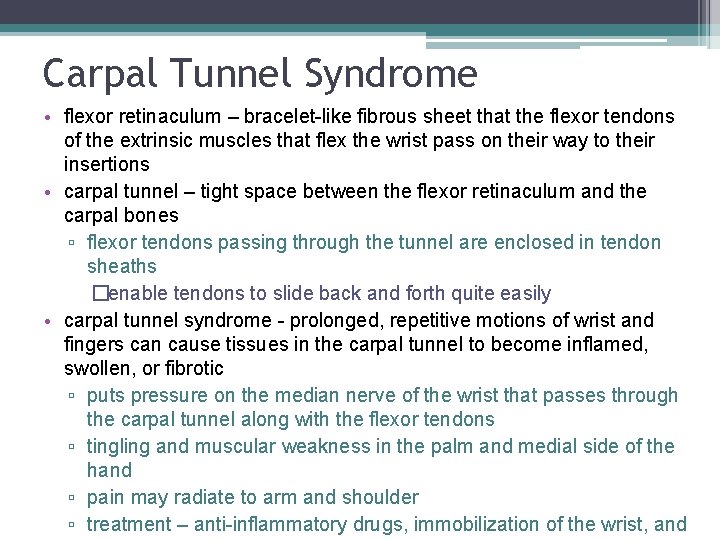 Carpal Tunnel Syndrome

• flexor retinaculum – bracelet-like fibrous sheet that the flexor tendons of the extrinsic muscles that flex the wrist pass on their way to their insertions
• carpal tunnel – tight space between the flexor retinaculum and the carpal bones
▫ flexor tendons passing through the tunnel are enclosed in tendon sheaths
□enable tendons to slide back and forth quite easily
• carpal tunnel syndrome - prolonged, repetitive motions of wrist and fingers can cause tissues in the carpal tunnel to become inflamed, swollen, or fibrotic
▫ puts pressure on the median nerve of the wrist that passes through the carpal tunnel along with the flexor tendons
▫ tingling and muscular weakness in the palm and medial side of the hand
▫ pain may radiate to arm and shoulder
▫ treatment – anti-inflammatory drugs, immobilization of the wrist, and